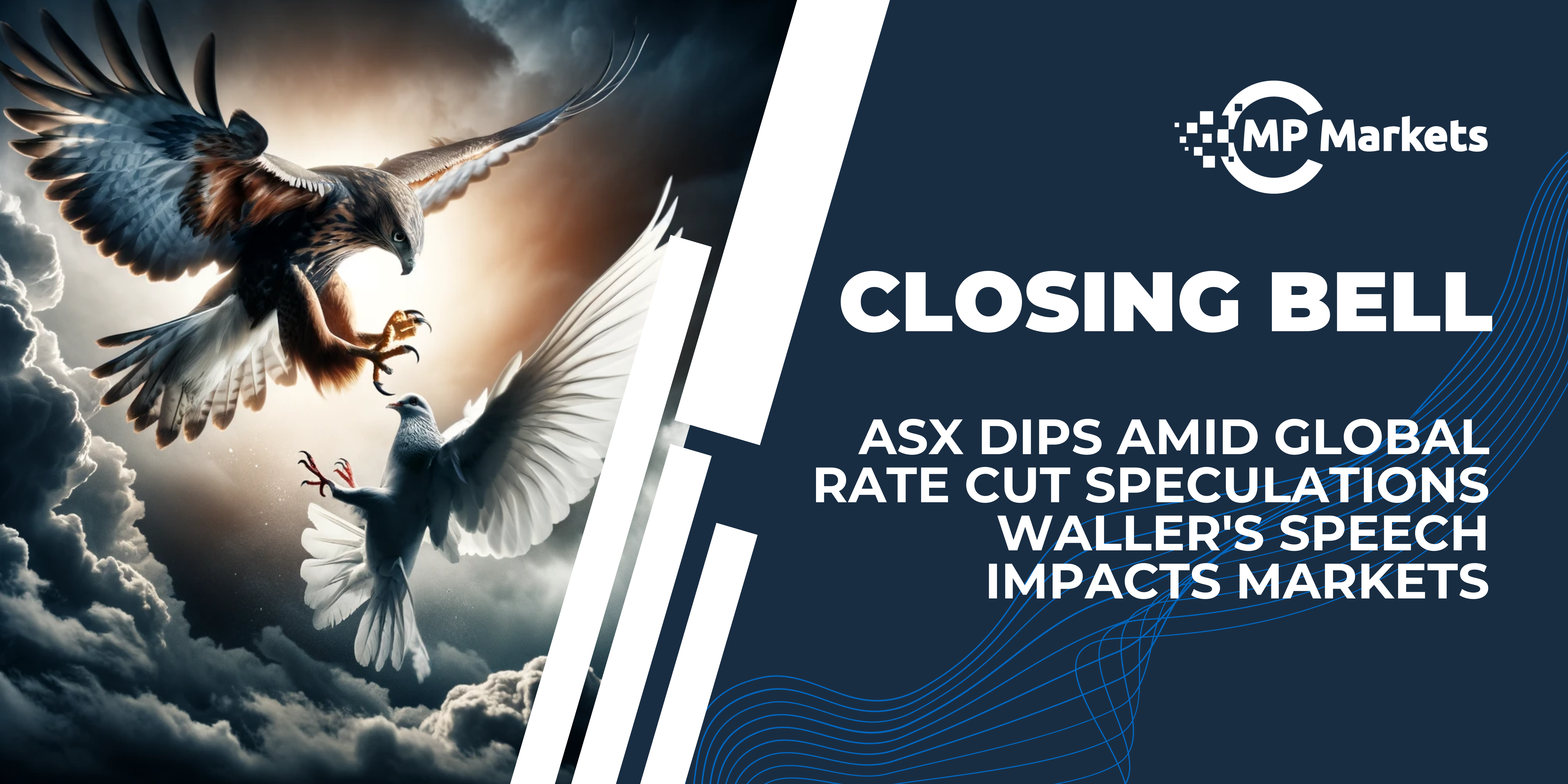 CMP Markets

CLOSING BELL

ASX DIPS AMID GLOBAL RATE CUT SPECULATIONS WALLER'S SPEECH IMPACTS MARKETS